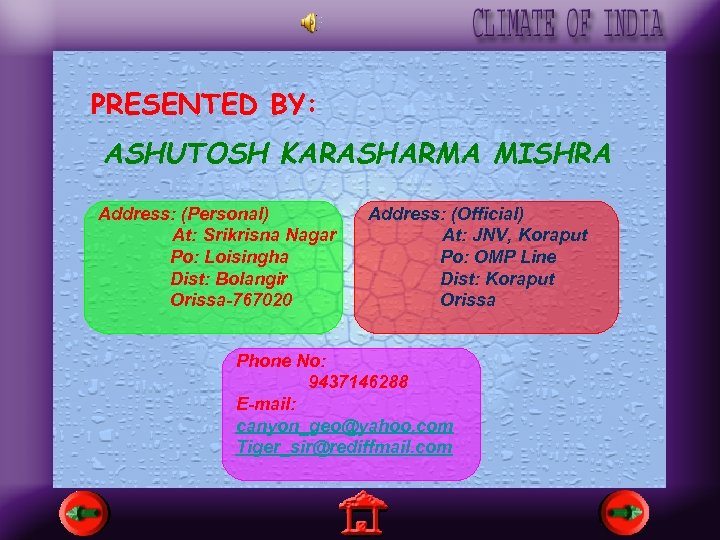 CLIMATE OF INDIA

PRESENTED BY:

ASHUTOSH KARASHARMA MISHRA

Address: (Personal)
At: Srikrisna Nagar
Po: Loisingha
Dist: Bolangir
Orissa-767020

Address: (Official)
At: JNV, Koraput
Po: OMP Line
Dist: Koraput
Orissa

Phone No:
9437146288
E-mail:
canyon_geo@yahoo.com
Tiger_sir@rediffmail.com